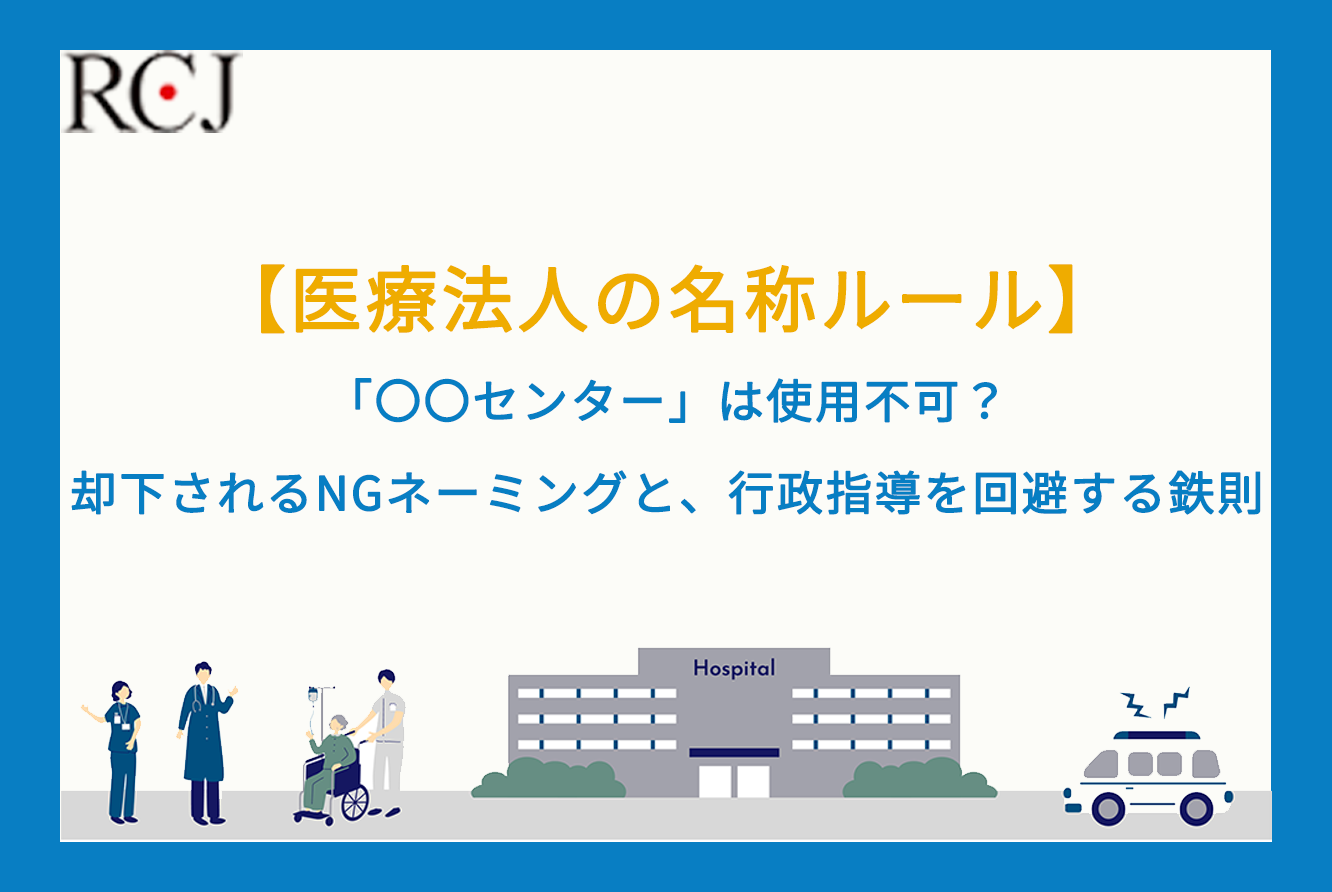 RCJ

【医療法人の名称ルール】

「〇〇センター」は使用不可？

却下されるNGネーミングと、行政指導を回避する鉄則

Hospital